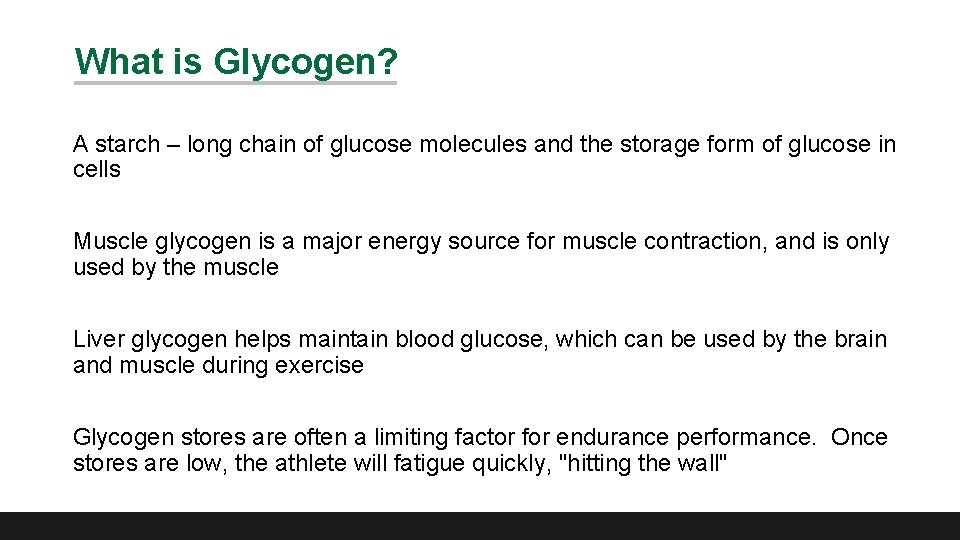 What is Glycogen?

A starch – long chain of glucose molecules and the storage form of glucose in cells

Muscle glycogen is a major energy source for muscle contraction, and is only used by the muscle

Liver glycogen helps maintain blood glucose, which can be used by the brain and muscle during exercise

Glycogen stores are often a limiting factor for endurance performance. Once stores are low, the athlete will fatigue quickly, "hitting the wall"